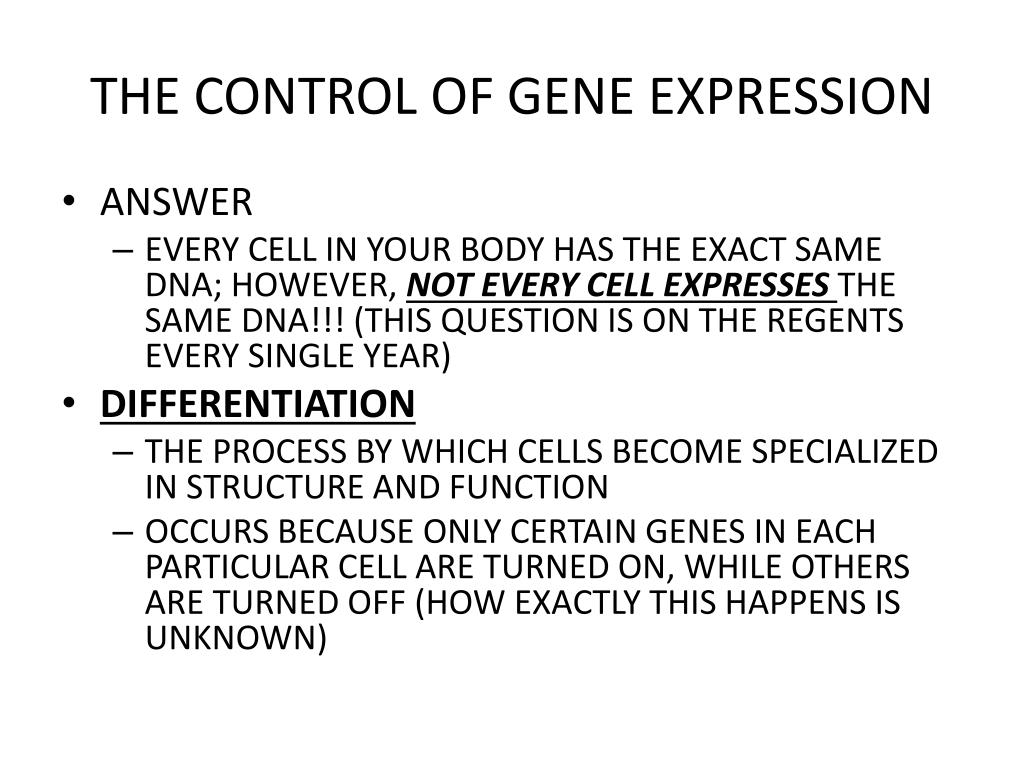 THE CONTROL OF GENE EXPRESSION

• ANSWER
– EVERY CELL IN YOUR BODY HAS THE EXACT SAME DNA; HOWEVER, NOT EVERY CELL EXPRESSES THE SAME DNA!!! (THIS QUESTION IS ON THE REGENTS EVERY SINGLE YEAR)

• DIFFERENTIATION
– THE PROCESS BY WHICH CELLS BECOME SPECIALIZED IN STRUCTURE AND FUNCTION
– OCCURS BECAUSE ONLY CERTAIN GENES IN EACH PARTICULAR CELL ARE TURNED ON, WHILE OTHERS ARE TURNED OFF (HOW EXACTLY THIS HAPPENS IS UNKNOWN)